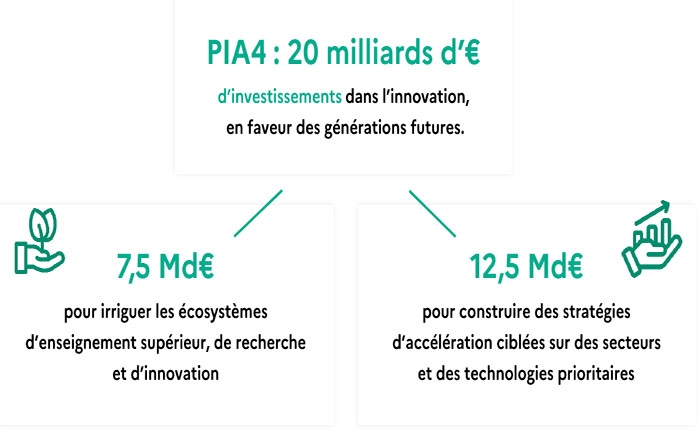 PIA4 : 20 milliards d'€

d'investissements dans l'innovation, en faveur des générations futures.

7,5 Md€

pour irriguer les écosystèmes d'enseignement supérieur, de recherche et d'innovation

12,5 Md€

pour construire des stratégies d'accélération ciblées sur des secteurs et des technologies prioritaires